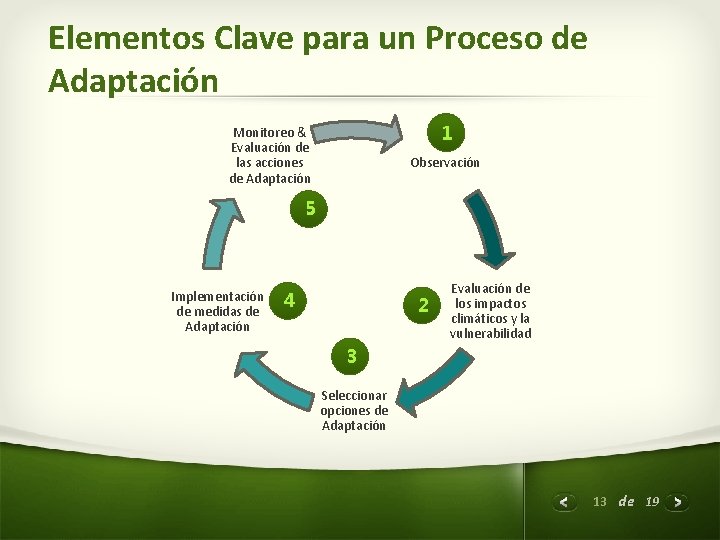 Elementos Clave para un Proceso de Adaptación

1
Observación

2
Evaluación de los impactos climáticos y la vulnerabilidad

3
Seleccionar opciones de Adaptación

4
Implementación de medidas de Adaptación

5
Monitoreo & Evaluación de las acciones de Adaptación

13 de 19